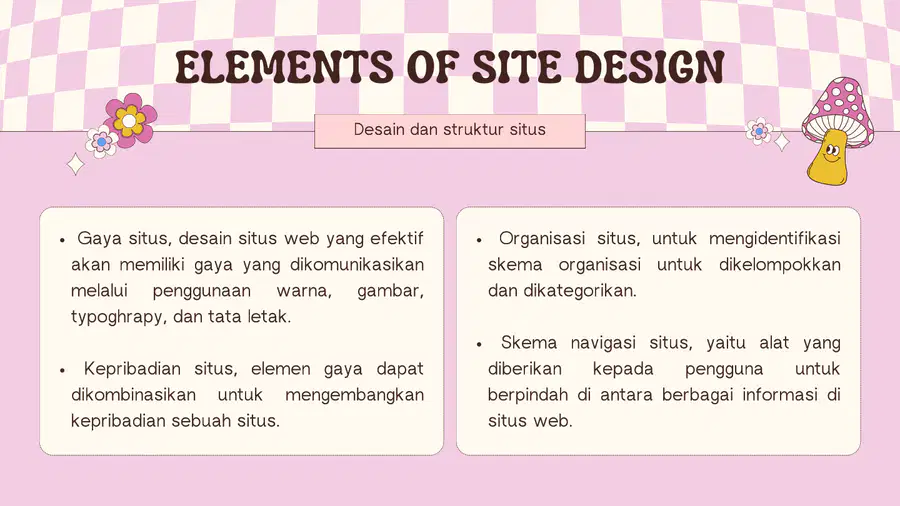 ELEMENTS OF SITE DESIGN

Desain dan struktur situs

• Gaya situs, desain situs web yang efektif akan memiliki gaya yang dikomunikasikan melalui penggunaan warna, gambar, typoghrapy, dan tata letak.

• Kepribadian situs, elemen gaya dapat dikombinasikan untuk mengembangkan kepribadian sebuah situs.

• Organisasi situs, untuk mengidentifikasi skema organisasi untuk dikelompokkan dan dikategorikan.

• Skema navigasi situs, yaitu alat yang diberikan kepada pengguna untuk berpindah di antara berbagai informasi di situs web.